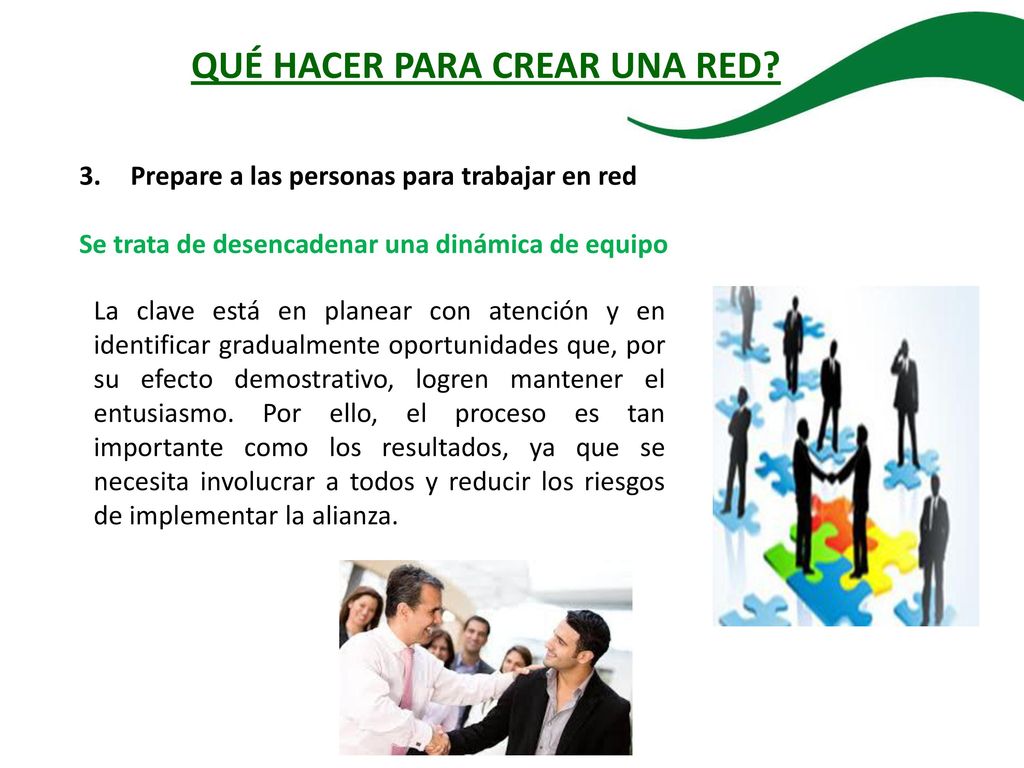 QUÉ HACER PARA CREAR UNA RED?

3. Prepare a las personas para trabajar en red

Se trata de desencadenar una dinámica de equipo

La clave está en planear con atención y en identificar gradualmente oportunidades que, por su efecto demostrativo, logren mantener el entusiasmo. Por ello, el proceso es tan importante como los resultados, ya que se necesita involucrar a todos y reducir los riesgos de implementar la alianza.